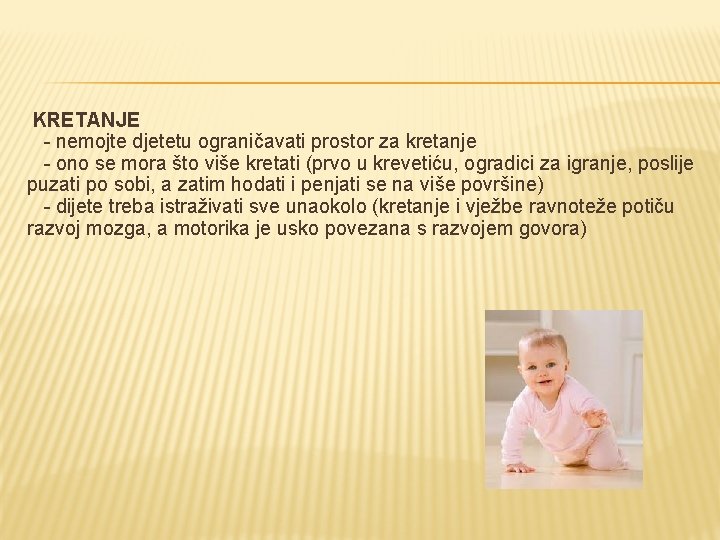 KRETANJE

- nemojte djetetu ograničavati prostor za kretanje

- ono se mora što više kretati (prvo u krevetiću, ogradici za igranje, poslije puzati po sobi, a zatim hodati i penjati se na više površine)

- dijete treba istraživati sve unaokolo (kretanje i vježbe ravnoteže potiču razvoj mozga, a motorika je usko povezana s razvojem govora)